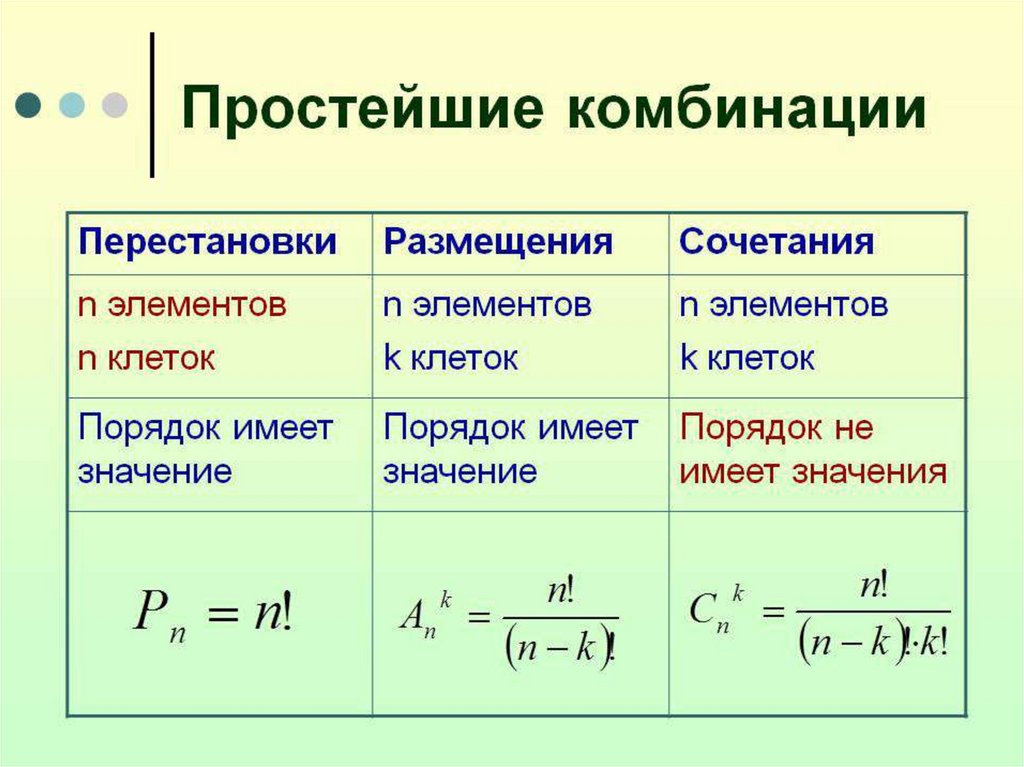 Простейшие комбинации

| Перестановки | Размещения | Сочетания |
|---|---|---|
| n элементов n клеток | n элементов k клеток | n элементов k клеток |
| Порядок имеет значение | Порядок имеет значение | Порядок не имеет значения |
| $P_n = n!$ | $A_n^k = \frac{n!}{(n-k)!}$ | $C_n^k = \frac{n!}{(n-k)! \cdot k!}$ |